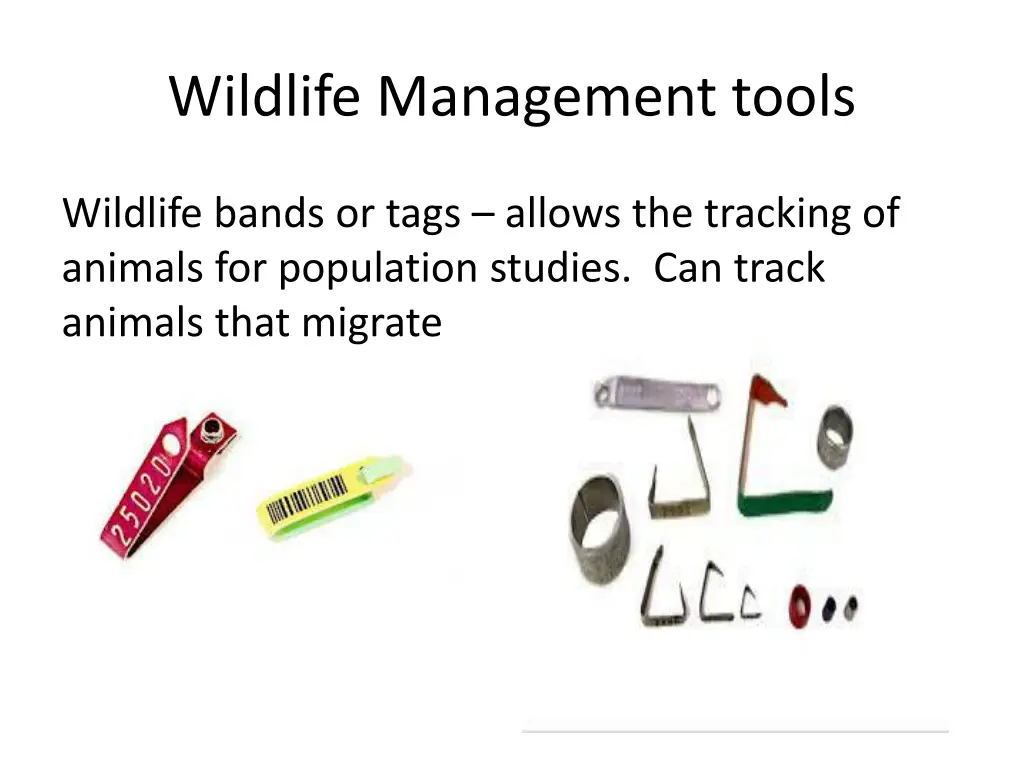 Wildlife Management tools

Wildlife bands or tags – allows the tracking of animals for population studies.  Can track animals that migrate

25020